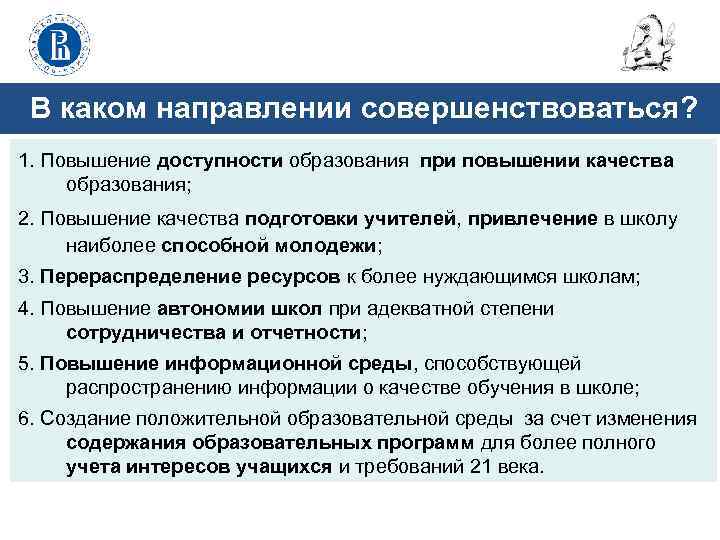 В каком направлении совершенствоваться?

1. Повышение доступности образования при повышении качества образования;

2. Повышение качества подготовки учителей, привлечение в школу наиболее способной молодежи;

3. Перераспределение ресурсов к более нуждающимся школам;

4. Повышение автономии школ при адекватной степени сотрудничества и отчетности;

5. Повышение информационной среды, способствующей распространению информации о качестве обучения в школе;

6. Создание положительной образовательной среды за счет изменения содержания образовательных программ для более полного учета интересов учащихся и требований 21 века.